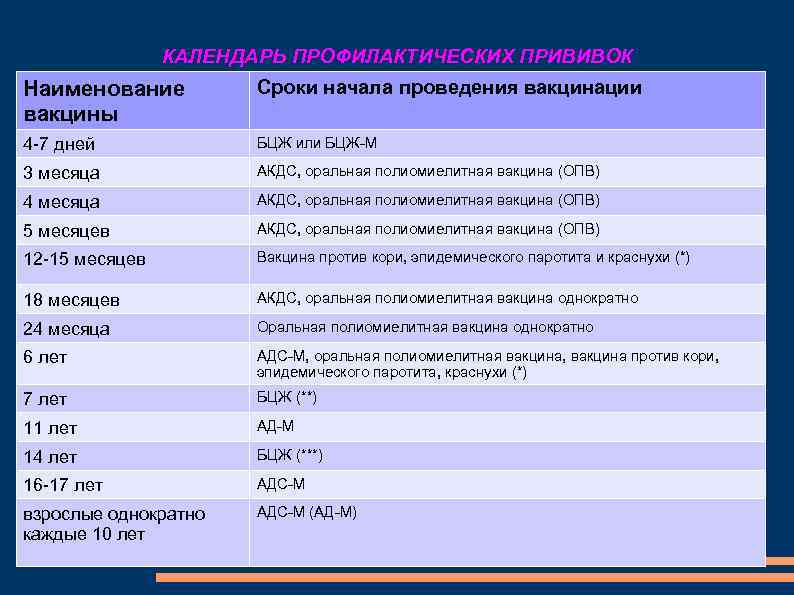 КАЛЕНДАРЬ ПРОФИЛАКТИЧЕСКИХ ПРИВИВОК

| Наименование вакцины | Сроки начала проведения вакцинации |
|---|---|
| 4-7 дней | БЦЖ или БЦЖ-М |
| 3 месяца | АКДС, оральная полиомиелитная вакцина (ОПВ) |
| 4 месяца | АКДС, оральная полиомиелитная вакцина (ОПВ) |
| 5 месяцев | АКДС, оральная полиомиелитная вакцина (ОПВ) |
| 12-15 месяцев | Вакцина против кори, эпидемического паротита и краснухи (*) |
| 18 месяцев | АКДС, оральная полиомиелитная вакцина однократно |
| 24 месяца | Оральная полиомиелитная вакцина однократно |
| 6 лет | АДС-М, оральная полиомиелитная вакцина, вакцина против кори, эпидемического паротита, краснухи (*) |
| 7 лет | БЦЖ (**) |
| 11 лет | АД-М |
| 14 лет | БЦЖ (***) |
| 16-17 лет | АДС-М |
| взрослые однократно каждые 10 лет | АДС-М (АД-М) |